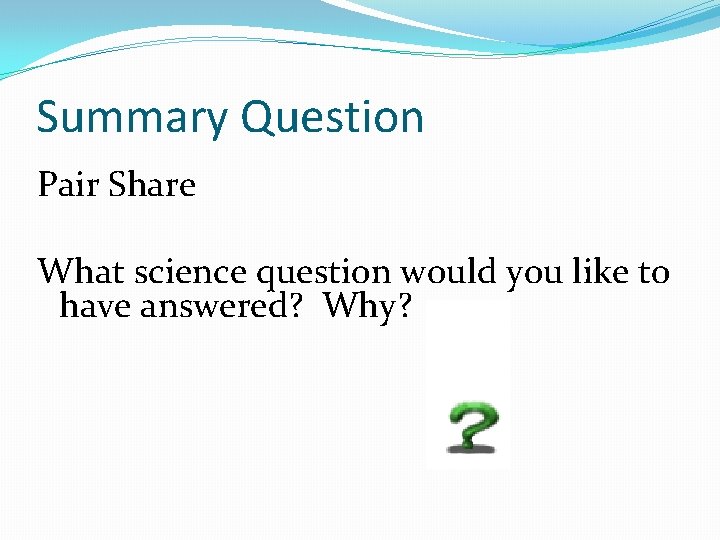 Summary Question

Pair Share

What science question would you like to have answered?  Why?